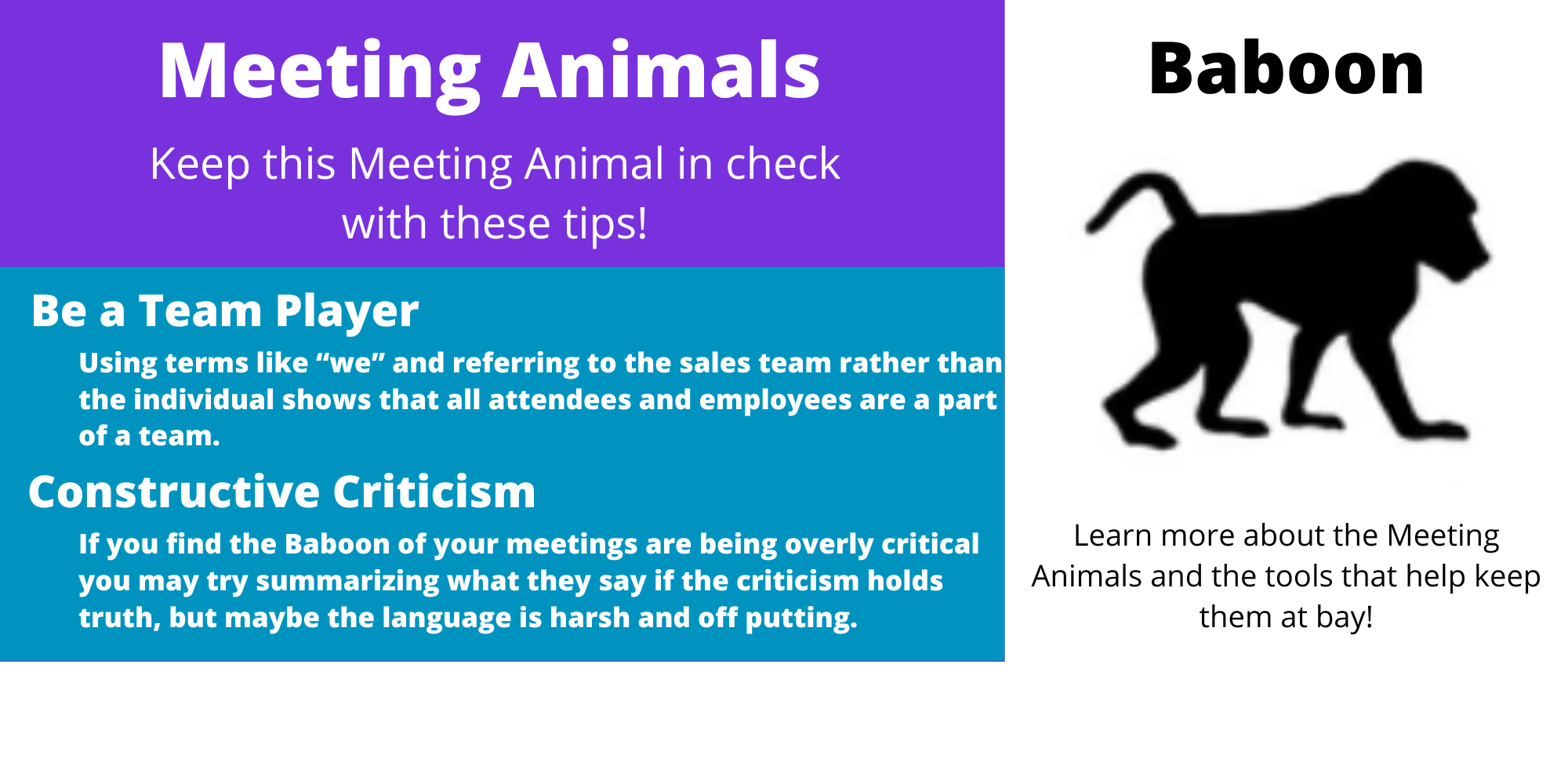 Meeting Animals

Keep this Meeting Animal in check with these tips!

Be a Team Player

Using terms like “we” and referring to the sales team rather than the individual shows that all attendees and employees are a part of a team.

Constructive Criticism

If you find the Baboon of your meetings are being overly critical you may try summarizing what they say if the criticism holds truth, but maybe the language is harsh and off putting.

Baboon

Learn more about the Meeting Animals and the tools that help keep them at bay!